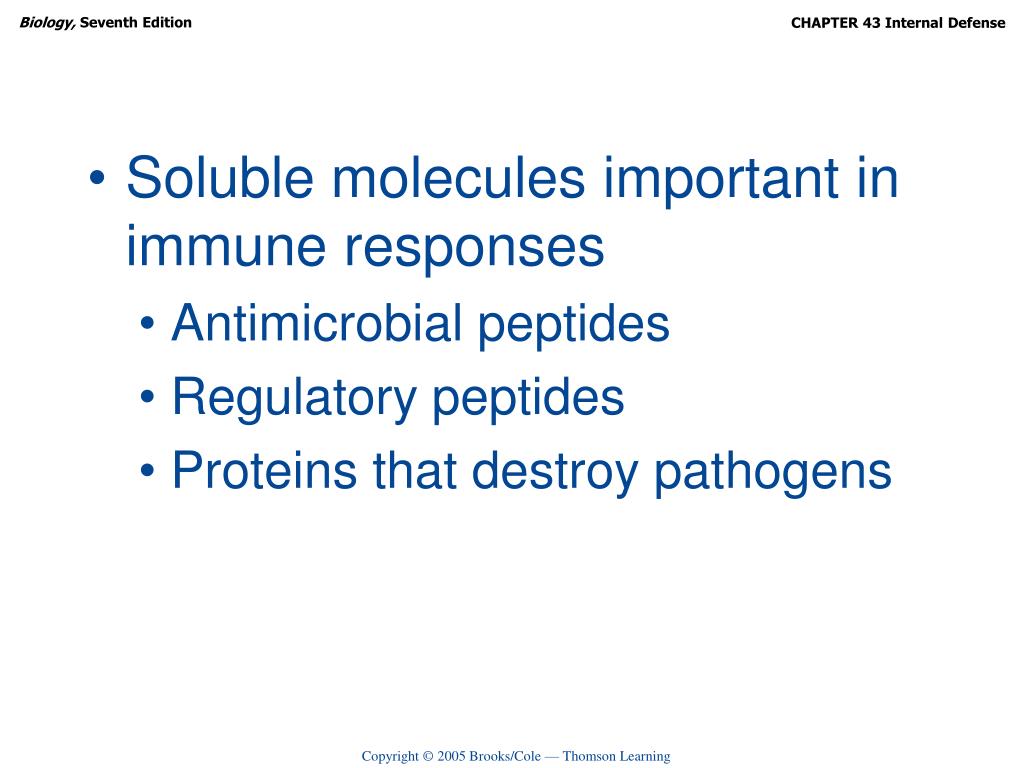 Biology, Seventh Edition

CHAPTER 43 Internal Defense

• Soluble molecules important in immune responses
  • Antimicrobial peptides
  • Regulatory peptides
  • Proteins that destroy pathogens

Copyright © 2005 Brooks/Cole — Thomson Learning